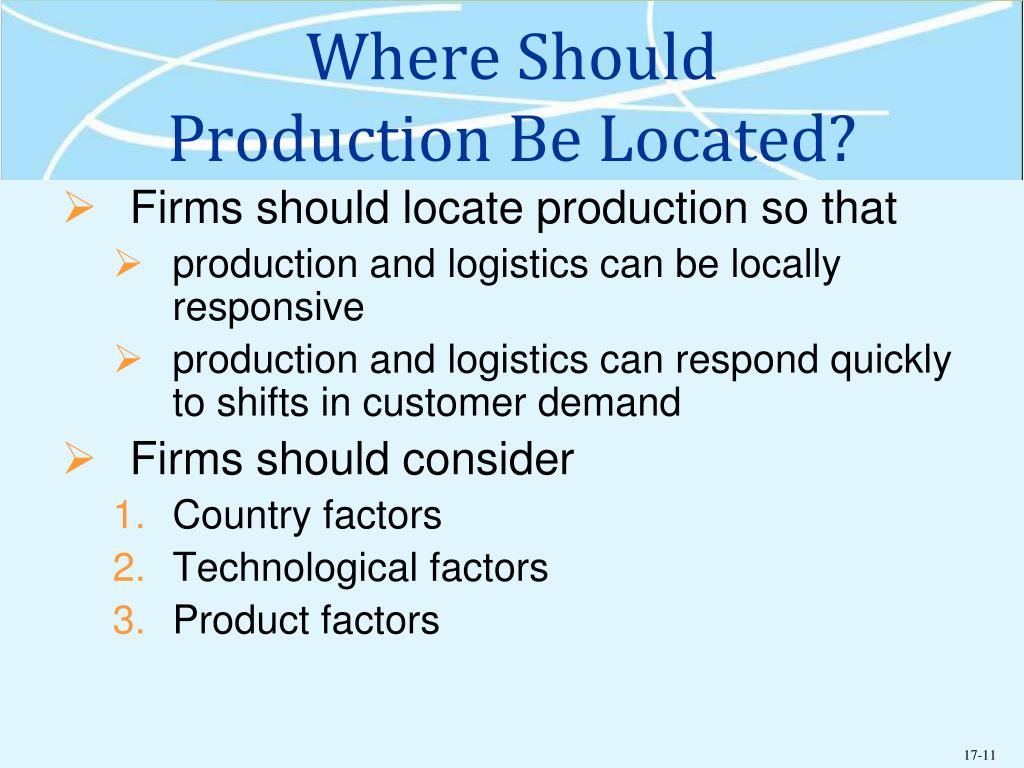 Where Should Production Be Located?

➢ Firms should locate production so that

➢ production and logistics can be locally responsive

➢ production and logistics can respond quickly to shifts in customer demand

➢ Firms should consider

1. Country factors
2. Technological factors
3. Product factors

17-11